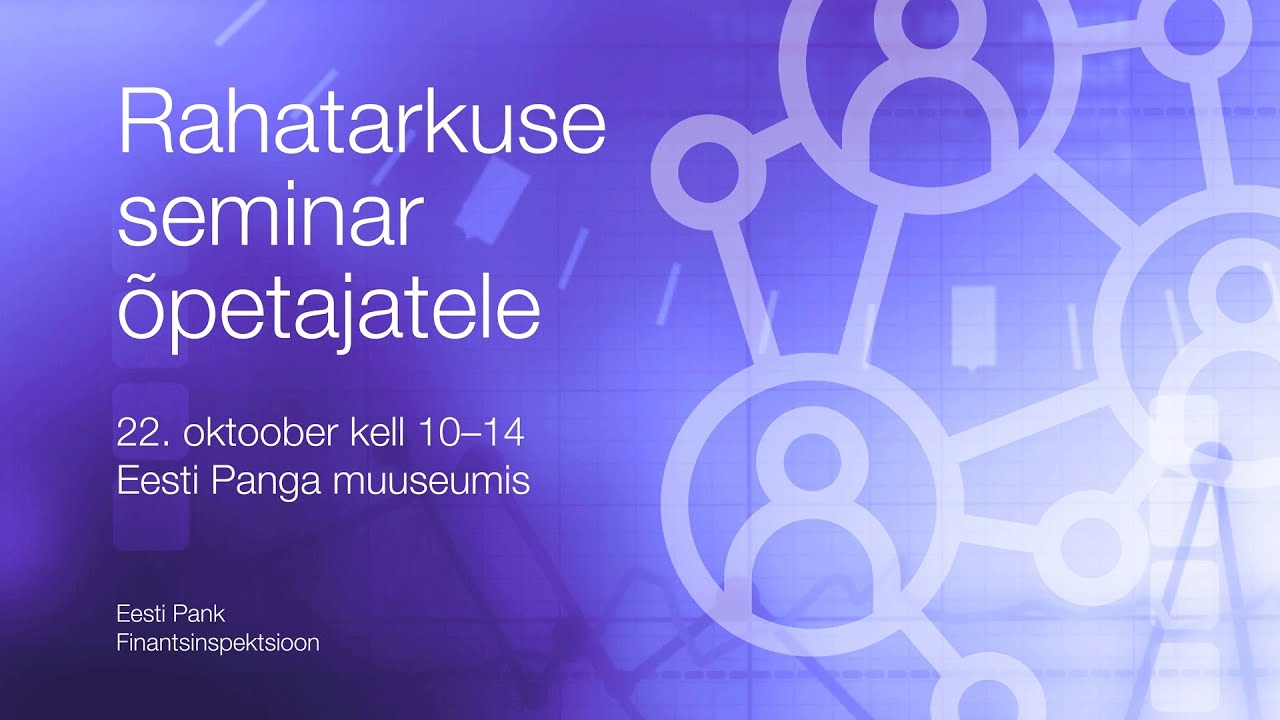 Rahatarkuse seminar õpetajatele

22. oktoober kell 10–14
Eesti Panga muuseumis

Eesti Pank
Finantsinspektsioon